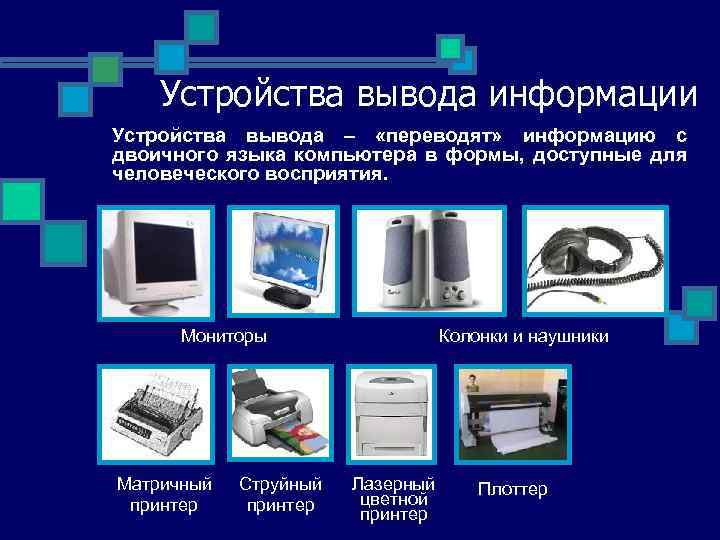 Устройства вывода информации

Устройства вывода – «переводят» информацию с двоичного языка компьютера в формы, доступные для человеческого восприятия.

Мониторы

Колонки и наушники

Матричный принтер

Струйный принтер

Лазерный цветной принтер

Плоттер